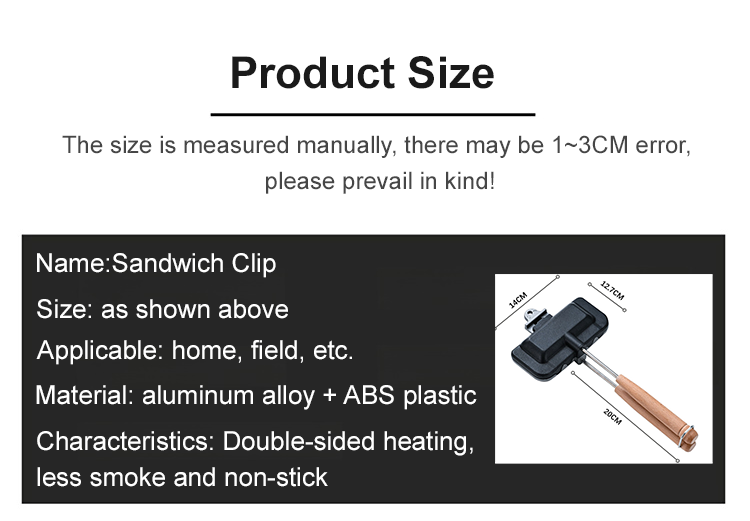 Product Size

The size is measured manually, there may be 1~3CM error, please prevail in kind!

Name:Sandwich Clip

Size: as shown above

Applicable: home, field, etc.

Material: aluminum alloy + ABS plastic

Characteristics: Double-sided heating, less smoke and non-stick

14CM

12.7CM

20CM